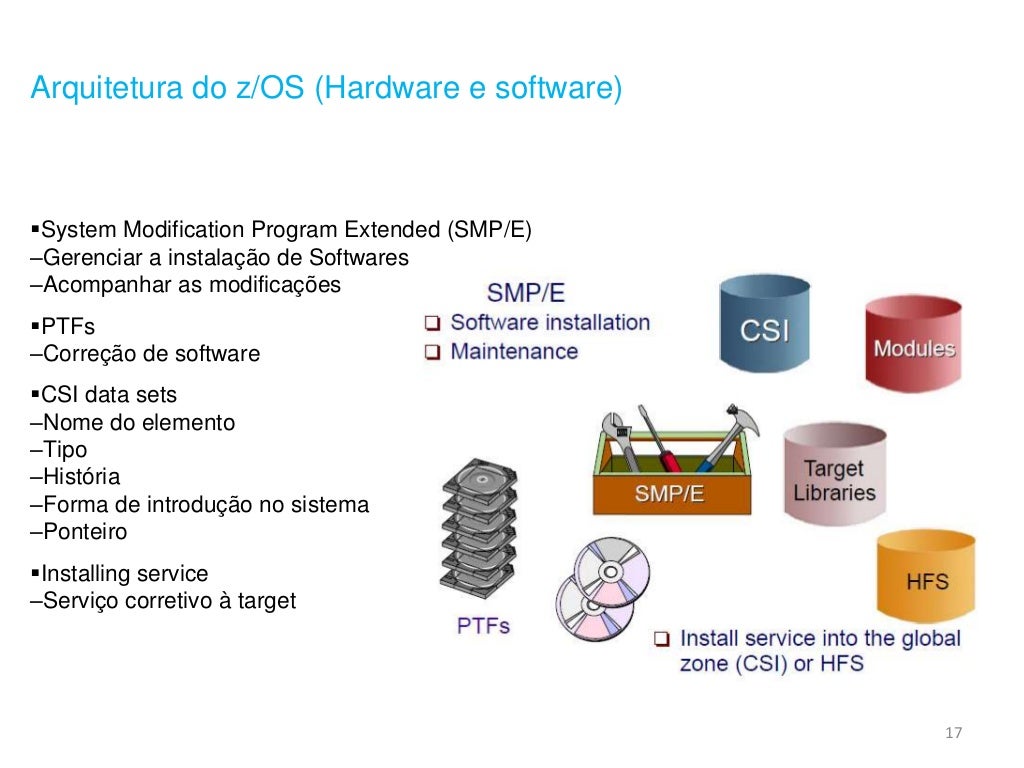 Arquitetura do z/OS (Hardware e software)

▪System Modification Program Extended (SMP/E)
–Gerenciar a instalação de Softwares
–Acompanhar as modificações

▪PTFs
–Correção de software

▪CSI data sets
–Nome do elemento
–Tipo
–História
–Forma de introdução no sistema
–Ponteiro

▪Installing service
–Serviço corretivo à target

SMP/E
❑ Software installation
❑ Maintenance

CSI

Modules

SMP/E

Target Libraries

HFS

PTFs

❑ Install service into the global zone (CSI) or HFS

17